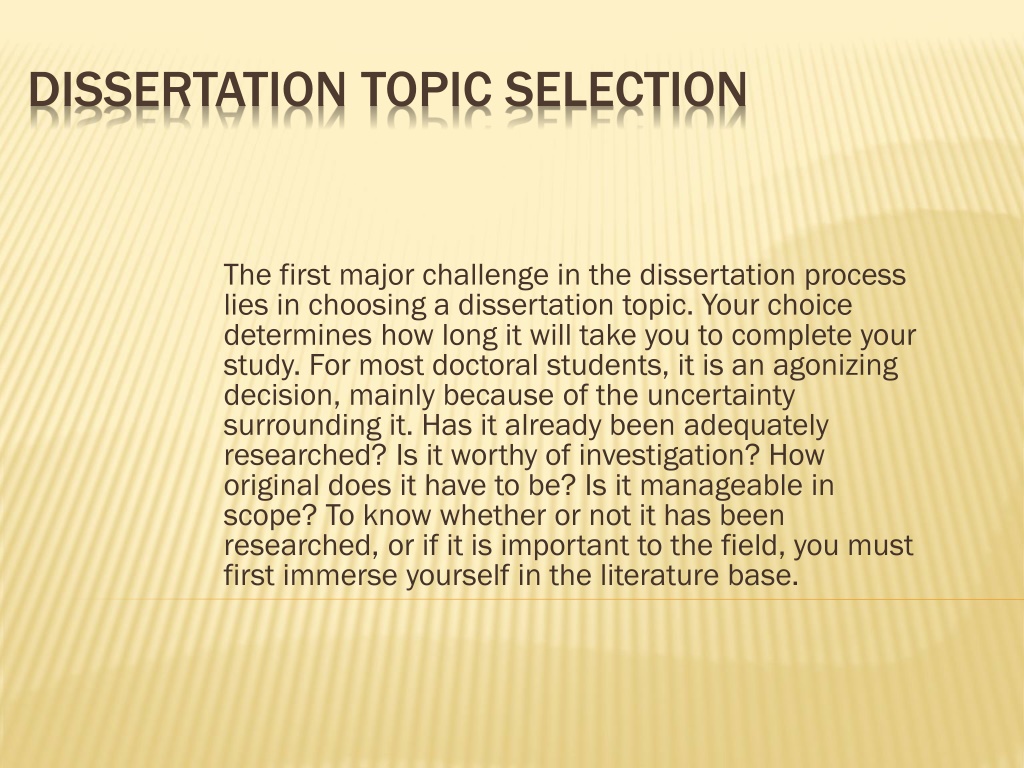 DISSERTATION TOPIC SELECTION

The first major challenge in the dissertation process lies in choosing a dissertation topic. Your choice determines how long it will take you to complete your study. For most doctoral students, it is an agonizing decision, mainly because of the uncertainty surrounding it. Has it already been adequately researched? Is it worthy of investigation? How original does it have to be? Is it manageable in scope? To know whether or not it has been researched, or if it is important to the field, you must first immerse yourself in the literature base.